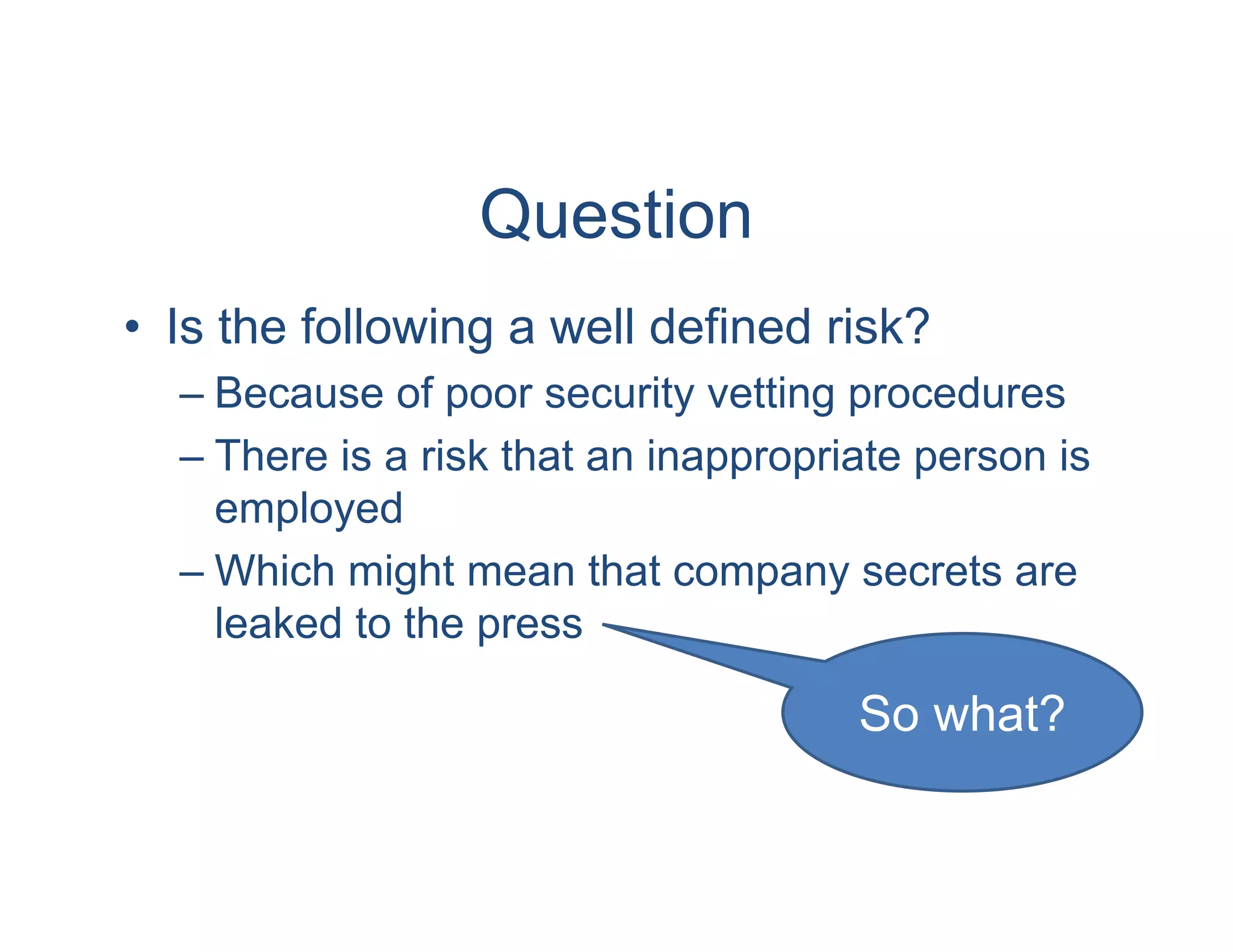 Question

• Is the following a well defined risk?
 – Because of poor security vetting procedures
 – There is a risk that an inappropriate person is employed
 – Which might mean that company secrets are leaked to the press

So what?